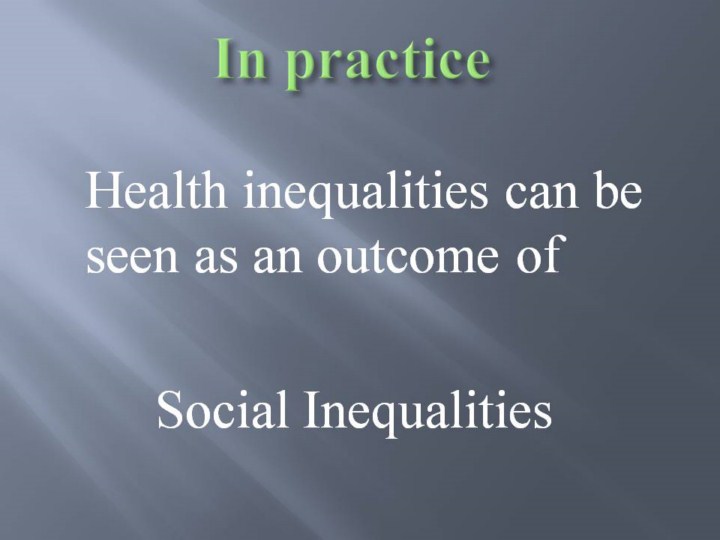 In practice

Health inequalities can be seen as an outcome of

Social Inequalities